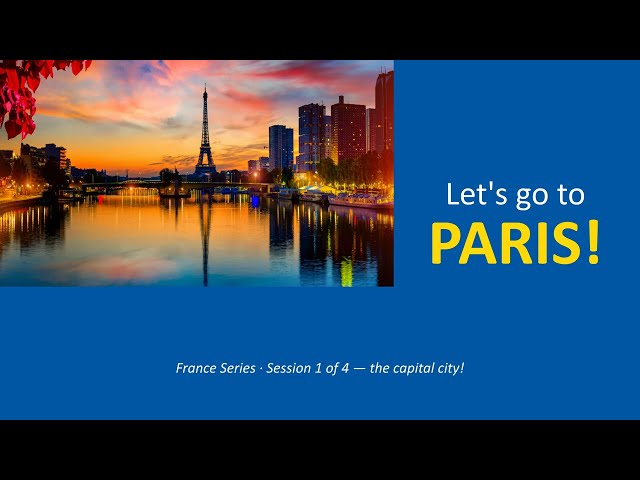 Let's go to
PARIS!

France Series · Session 1 of 4 — the capital city!